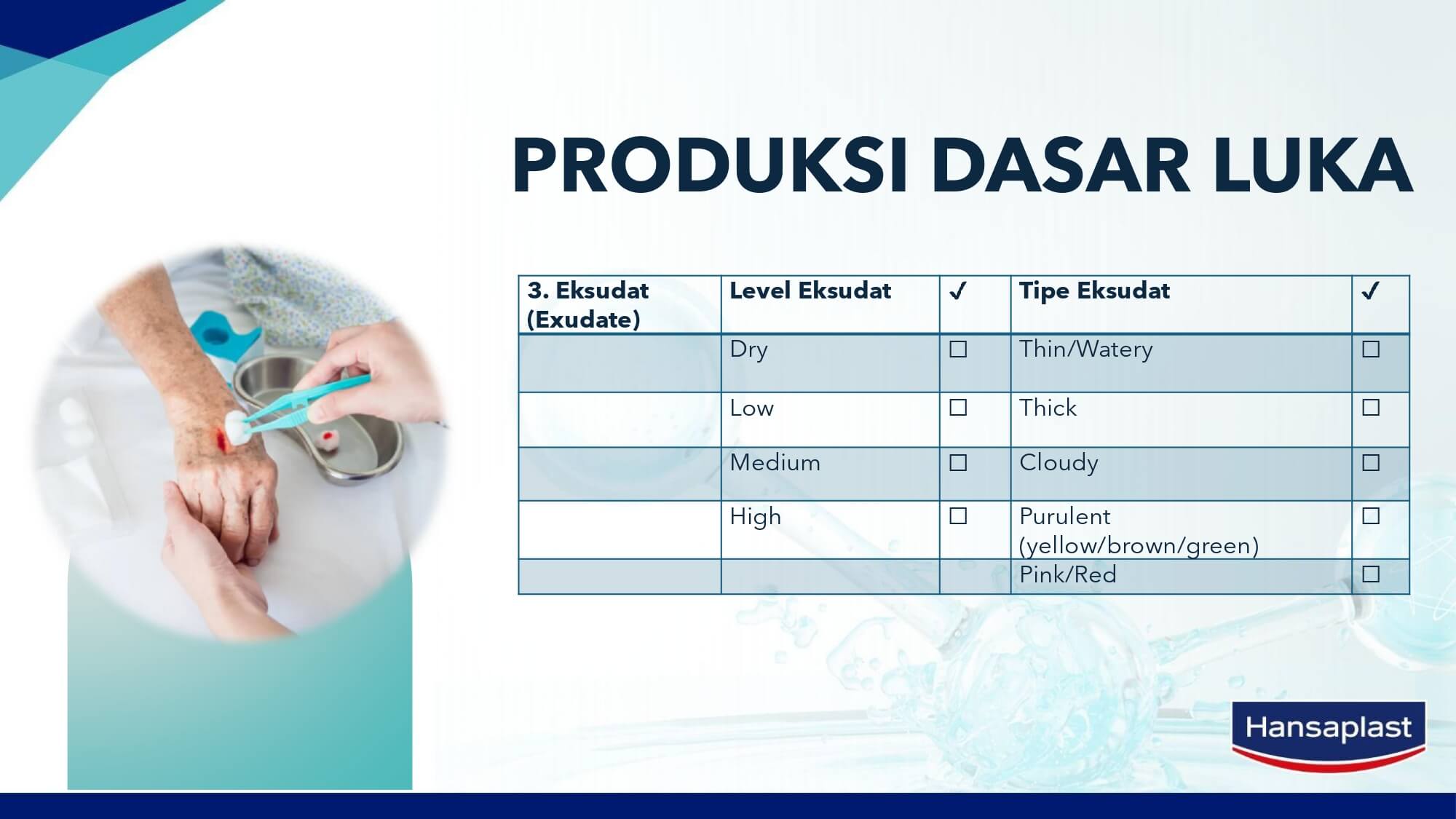 PRODUKSI DASAR LUKA

| 3. Eksudat (Exudate) | Level Eksudat | ✓ | Tipe Eksudat | ✓ |
|---|---|---|---|---|
| | Dry | ☐ | Thin/Watery | ☐ |
| | Low | ☐ | Thick | ☐ |
| | Medium | ☐ | Cloudy | ☐ |
| | High | ☐ | Purulent (yellow/brown/green) | ☐ |
| | | | Pink/Red | ☐ |

Hansaplast